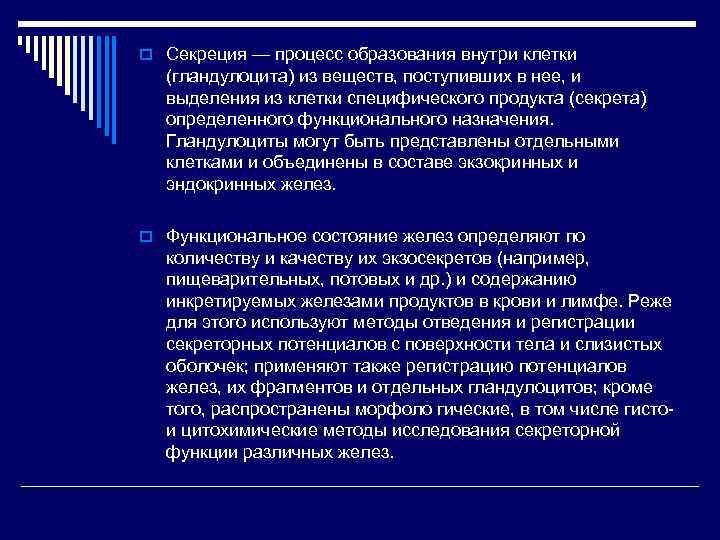 Секреция — процесс образования внутри клетки (гландулоцита) из веществ, поступивших в нее, и выделения из клетки специфического продукта (секрета) определенного функционального назначения. Гландулоциты могут быть представлены отдельными клетками и объединены в составе экзокринных и эндокринных желез.

Функциональное состояние желез определяют по количеству и качеству их экзосекретов (например, пищеварительных, потовых и др.) и содержанию инкретируемых железами продуктов в крови и лимфе. Реже для этого используют методы отведения и регистрации секреторных потенциалов с поверхности тела и слизистых оболочек; применяют также регистрацию потенциалов желез, их фрагментов и отдельных гландулоцитов; кроме того, распространены морфоло гические, в том числе гисто- и цитохимические методы исследования секреторной функции различных желез.